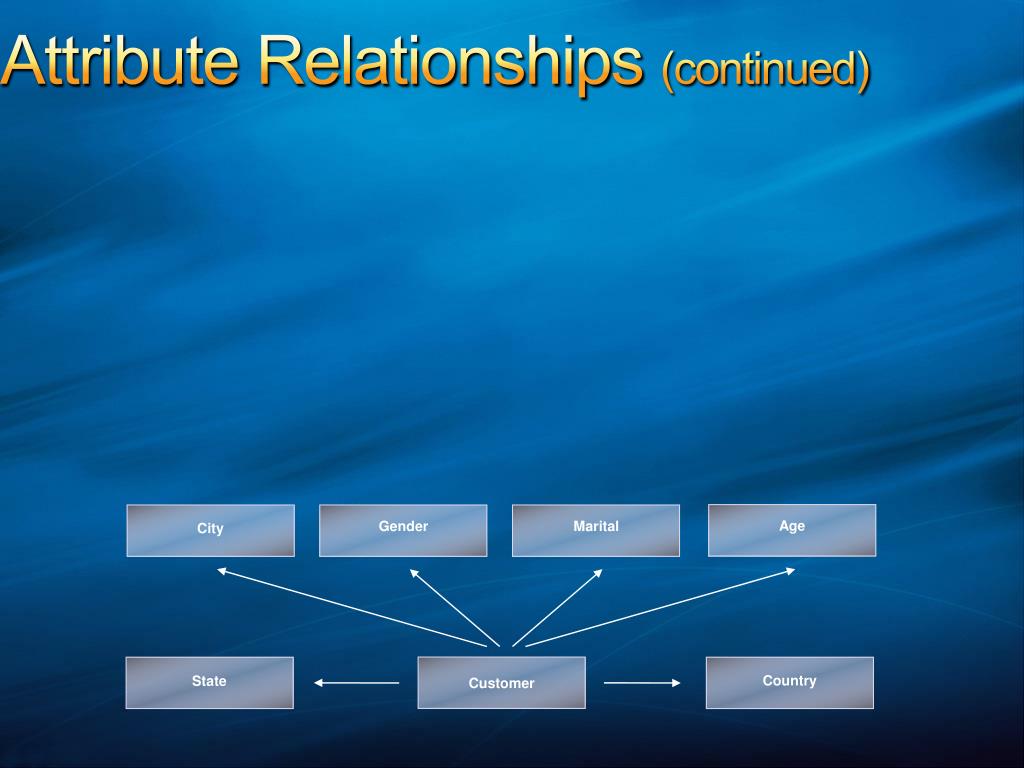 Attribute Relationships (continued)

City

Gender

Marital

Age

State

Customer

Country